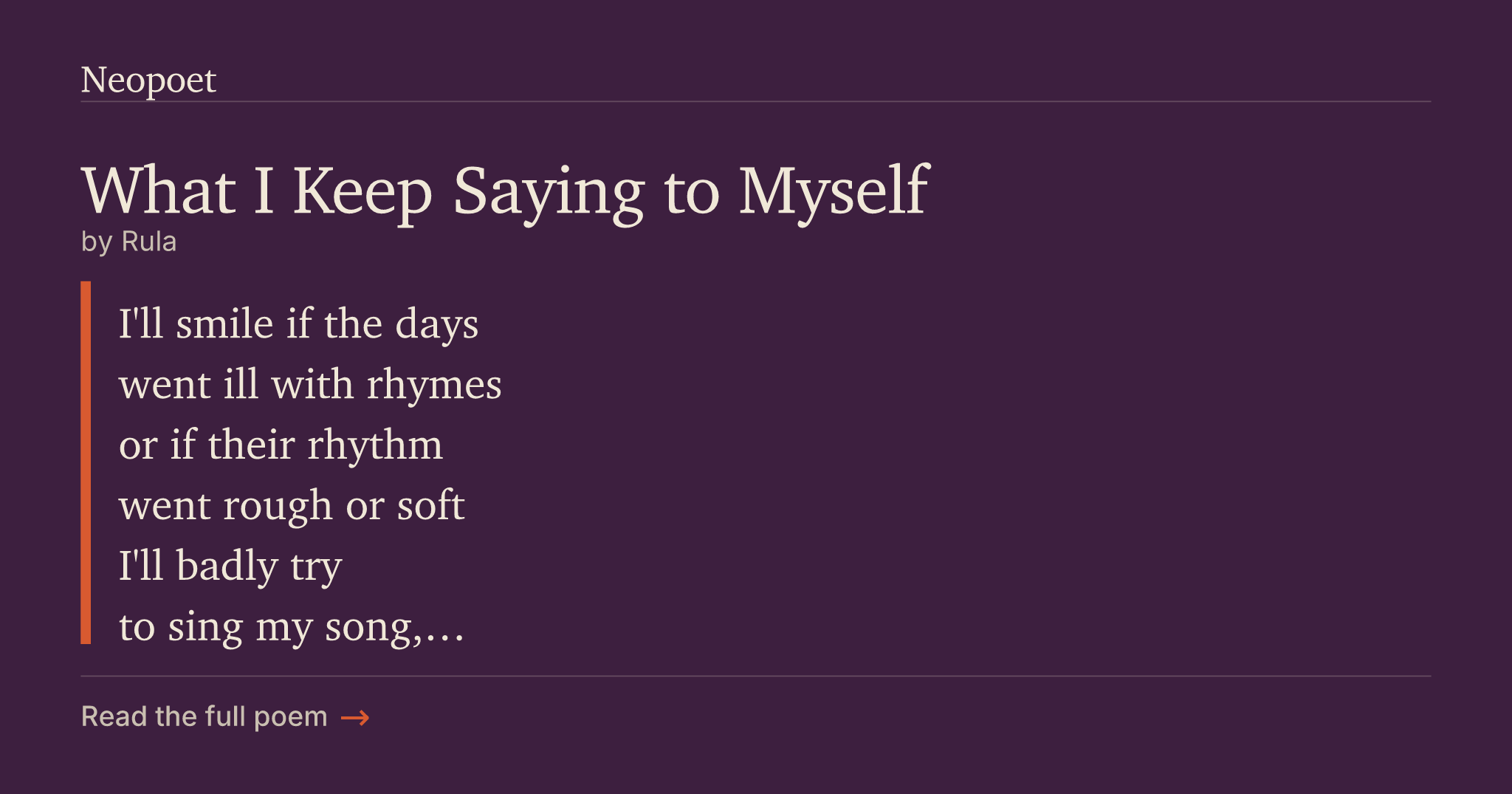 Neopoet

What I Keep Saying to Myself
by Rula

I'll smile if the days
went ill with rhymes
or if their rhythm
went rough or soft
I'll badly try
to sing my song,...

Read the full poem →